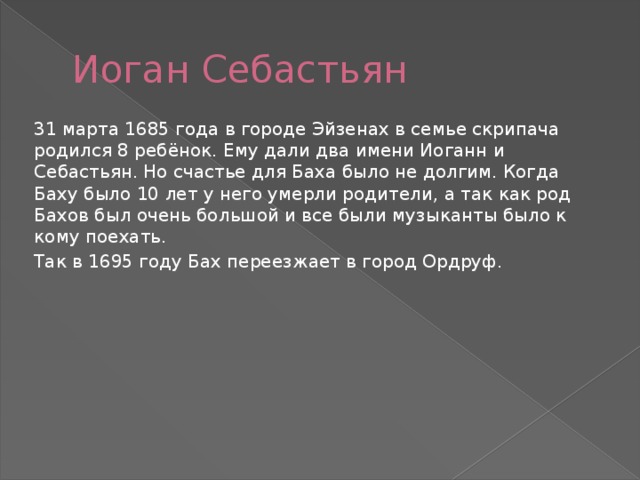 Иоган Себастьян

31 марта 1685 года в городе Эйзенах в семье скрипача родился 8 ребёнок. Ему дали два имени Иоганн и Себастьян. Но счастье для Баха было не долгим. Когда Баху было 10 лет у него умерли родители, а так как род Бахов был очень большой и все были музыканты было к кому поехать.

Так в 1695 году Бах переезжает в город Ордруф.